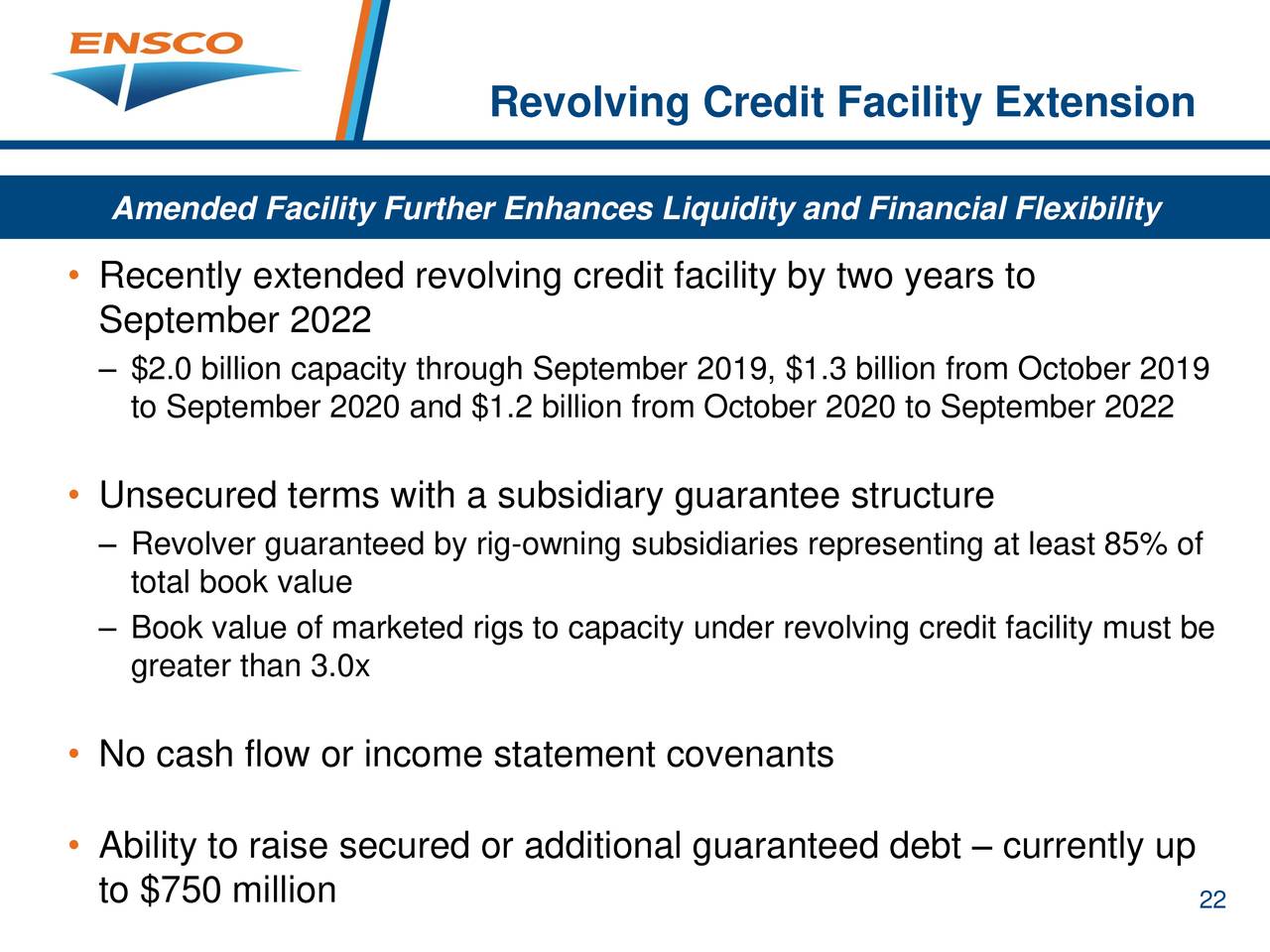 ENSCO

Revolving Credit Facility Extension

Amended Facility Further Enhances Liquidity and Financial Flexibility

• Recently extended revolving credit facility by two years to September 2022

– \$2.0 billion capacity through September 2019, \$1.3 billion from October 2019 to September 2020 and \$1.2 billion from October 2020 to September 2022

• Unsecured terms with a subsidiary guarantee structure

– Revolver guaranteed by rig-owning subsidiaries representing at least 85% of total book value

– Book value of marketed rigs to capacity under revolving credit facility must be greater than 3.0x

• No cash flow or income statement covenants

• Ability to raise secured or additional guaranteed debt – currently up to \$750 million

22